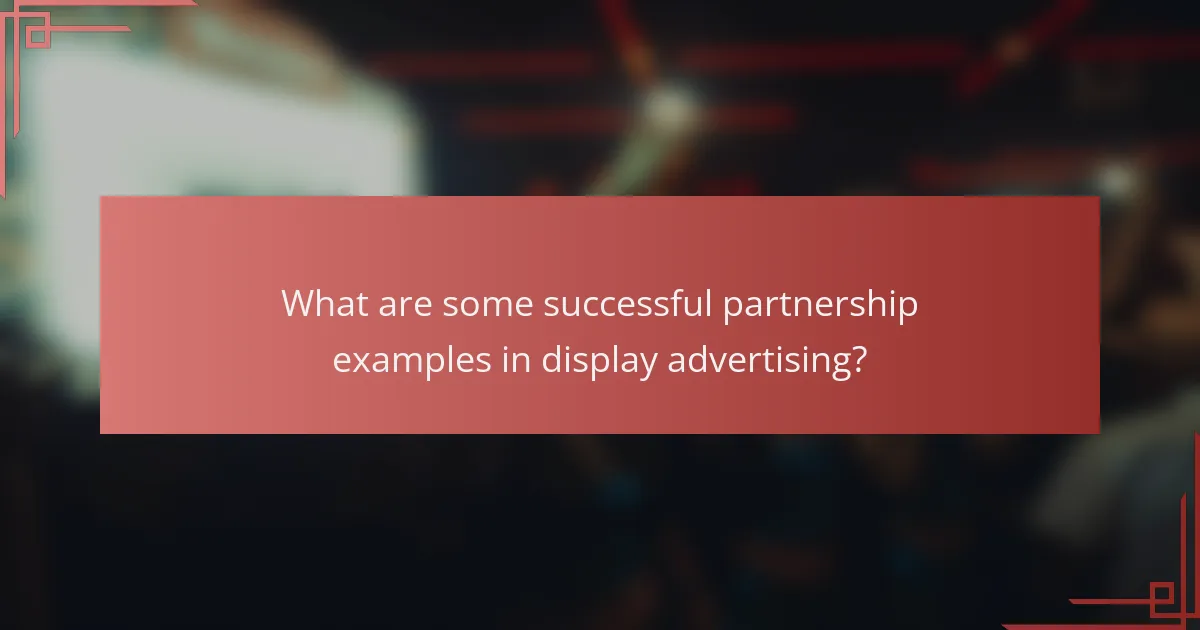 What are some successful partnership examples in display advertising?